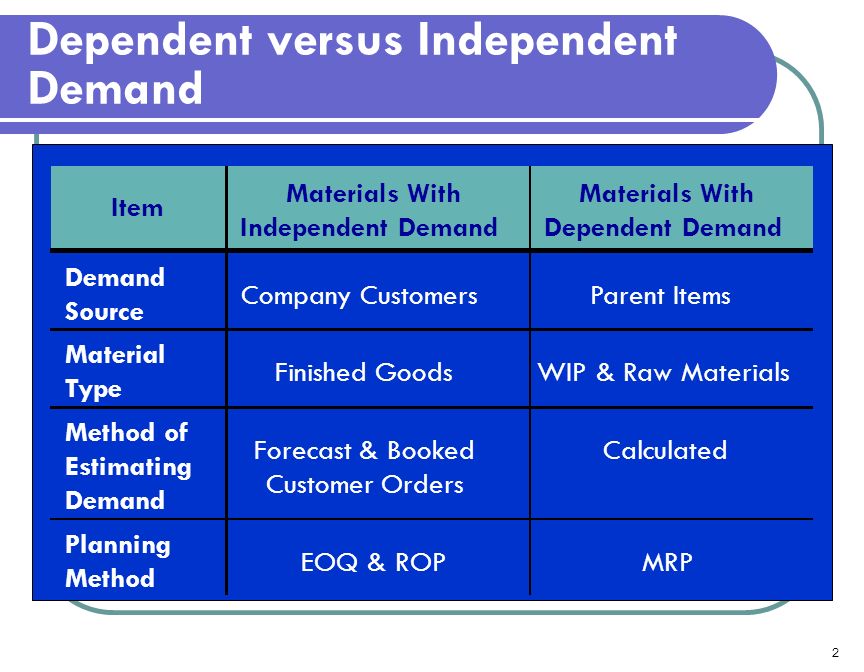 Dependent versus Independent Demand

| Item | Materials With Independent Demand | Materials With Dependent Demand |
|---|---|---|
| Demand Source | Company Customers | Parent Items |
| Material Type | Finished Goods | WIP & Raw Materials |
| Method of Estimating Demand | Forecast & Booked Customer Orders | Calculated |
| Planning Method | EOQ & ROP | MRP |

2